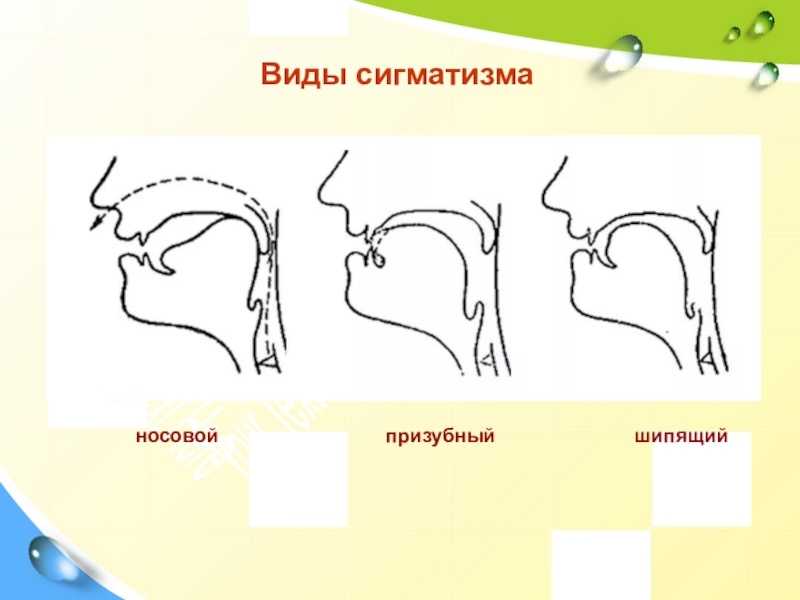 Виды сигматизма

носовой

призубный

шипящий